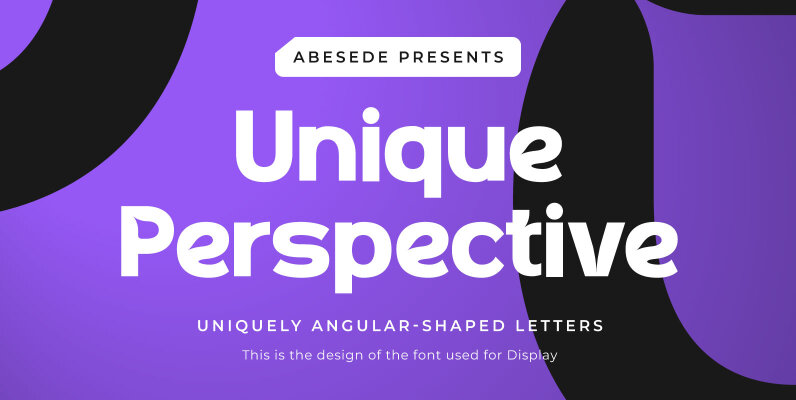 ABESEDE PRESENTS

Unique Perspective

UNIQUELY ANGULAR-SHAPED LETTERS

This is the design of the font used for Display